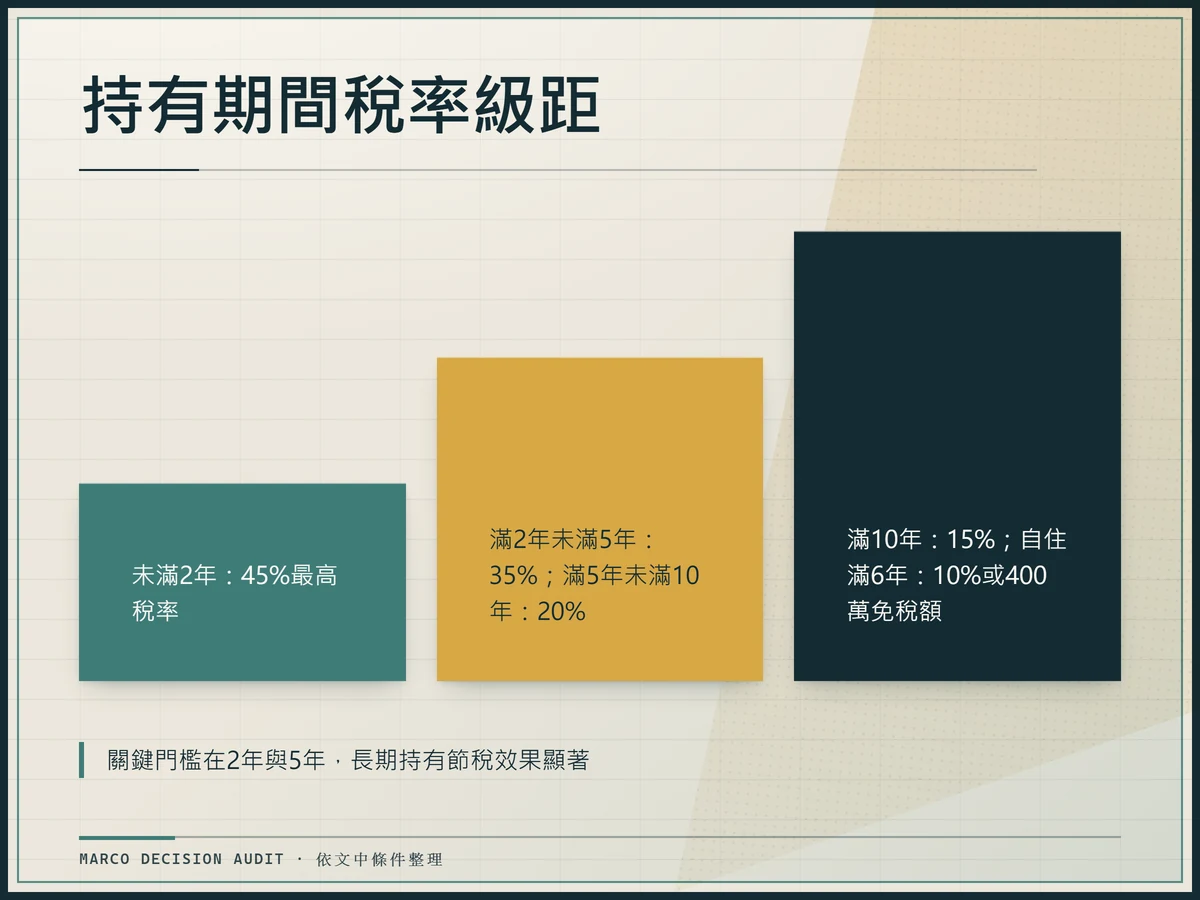 持有期間稅率級距

未滿2年：45%最高稅率

滿2年未滿5年：35%；滿5年未滿10年：20%

滿10年：15%；自住滿6年：10%或400萬免稅額

關鍵門檻在2年與5年，長期持有節稅效果顯著

MARCO DECISION AUDIT · 依文中條件整理